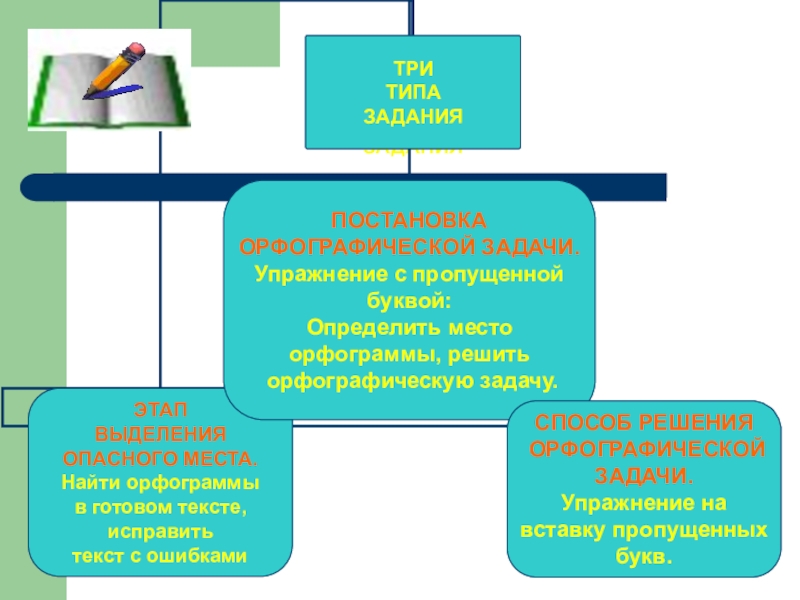 ТРИ
ТИПА
ЗАДАНИЯ

ПОСТАНОВКА ОРФОГРАФИЧЕСКОЙ ЗАДАЧИ.
Упражнение с пропущенной буквой:
Определить место орфограммы, решить орфографическую задачу.

ЭТАП ВЫДЕЛЕНИЯ ОПАСНОГО МЕСТА.
Найти орфограммы в готовом тексте, исправить текст с ошибками

СПОСОБ РЕШЕНИЯ ОРФОГРАФИЧЕСКОЙ ЗАДАЧИ.
Упражнение на вставку пропущенных букв.